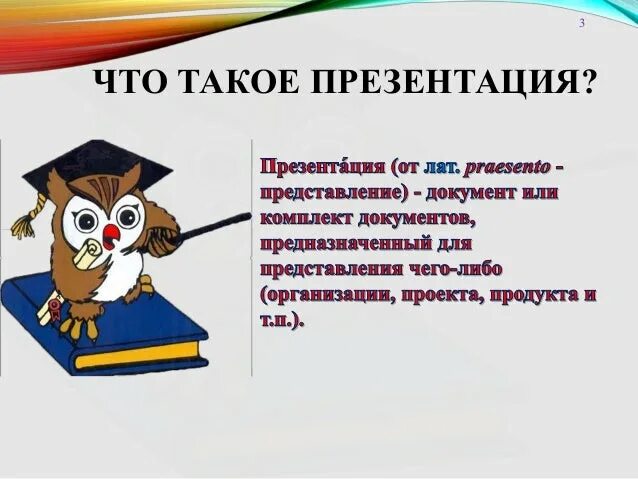 3

ЧТО ТАКОЕ ПРЕЗЕНТАЦИЯ?

Презента́ция (от лат. praesento - представление) - документ или комплект документов, предназначенный для представления чего-либо (организации, проекта, продукта и т.п.).